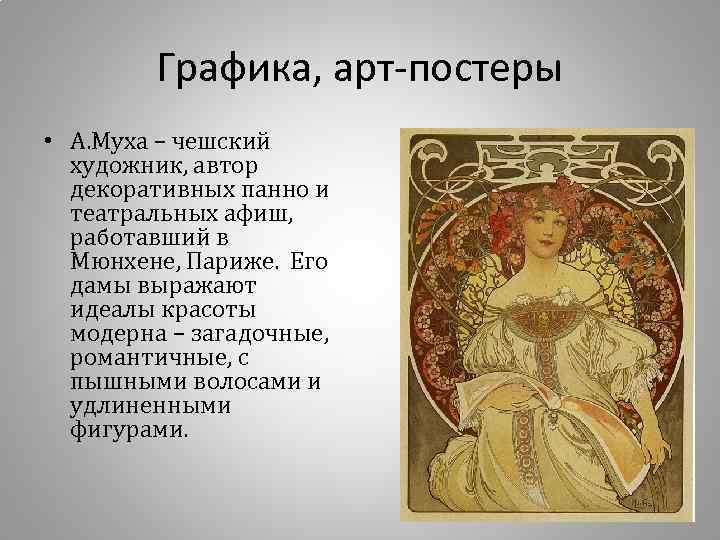 Графика, арт-постеры

• А.Муха – чешский художник, автор декоративных панно и театральных афиш, работавший в Мюнхене, Париже. Его дамы выражают идеалы красоты модерна – загадочные, романтичные, с пышными волосами и удлиненными фигурами.